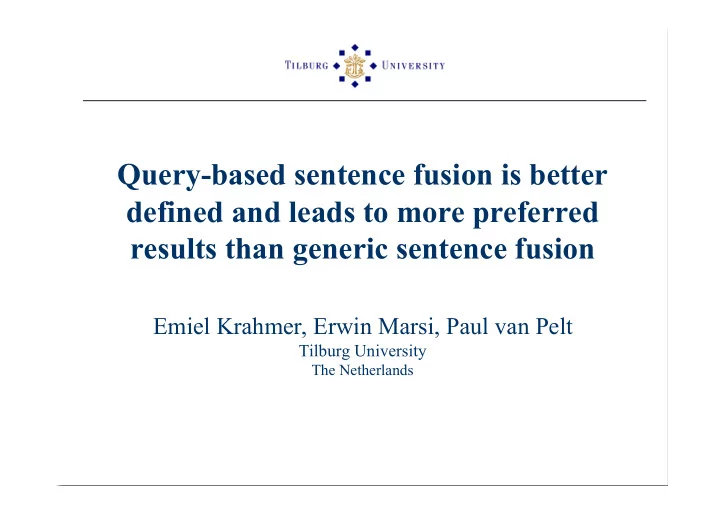 TILBURG UNIVERSITY

Query-based sentence fusion is better defined and leads to more preferred results than generic sentence fusion

Emiel Krahmer, Erwin Marsi, Paul van Pelt
Tilburg University
The Netherlands